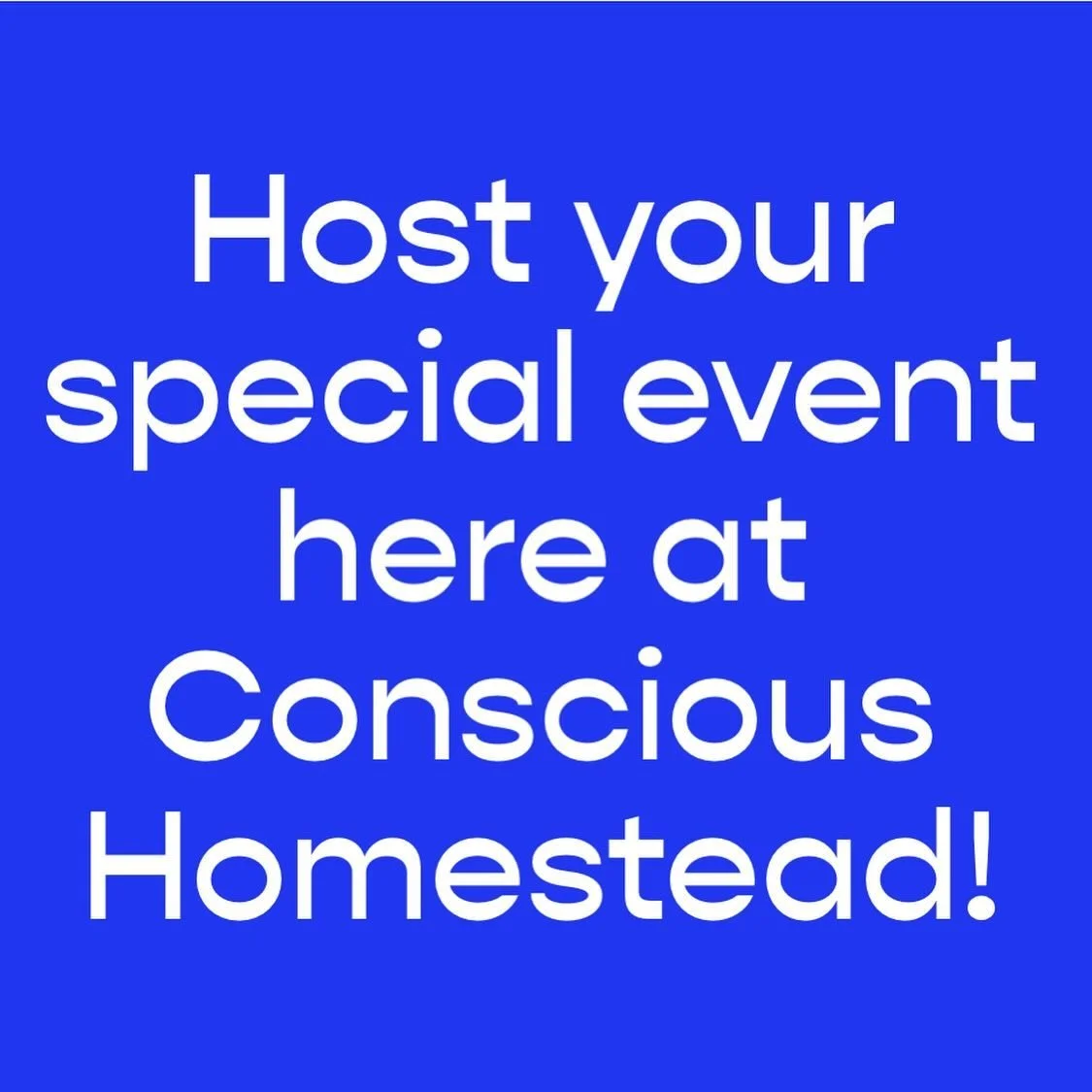 Host your special event here at Conscious Homestead!